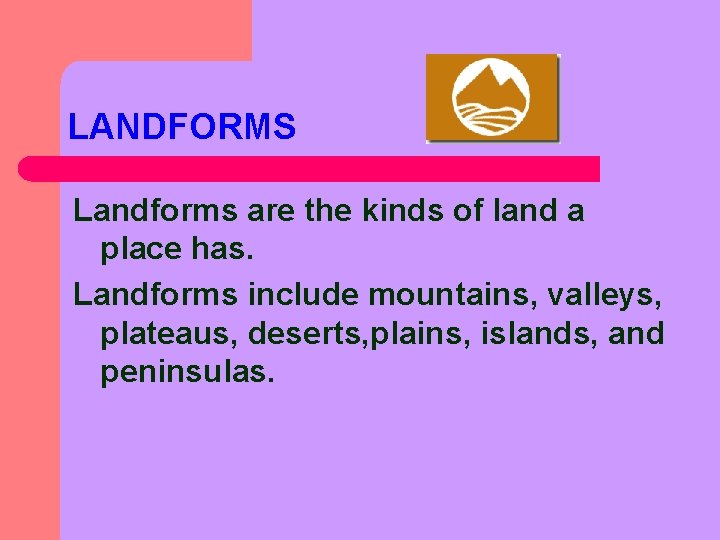 LANDFORMS

Landforms are the kinds of land a place has.

Landforms include mountains, valleys, plateaus, deserts,plains, islands, and peninsulas.